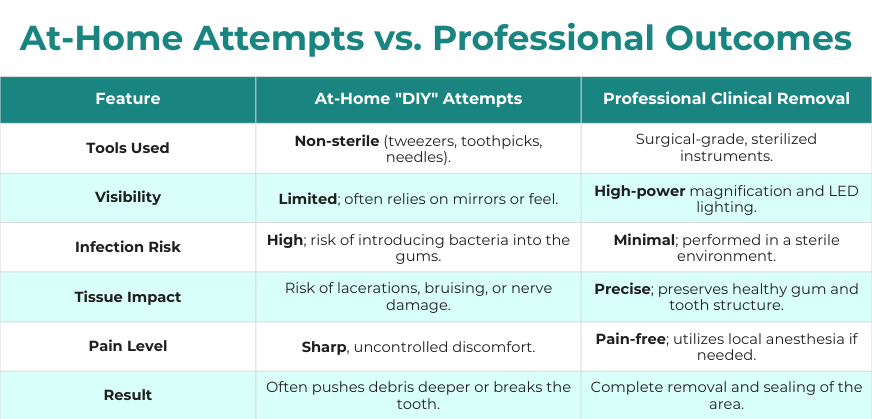 At-Home Attempts vs. Professional Outcomes

| Feature | At-Home "DIY" Attempts | Professional Clinical Removal |
|---|---|---|
| Tools Used | Non-sterile (tweezers, toothpicks, needles). | Surgical-grade, sterilized instruments. |
| Visibility | Limited; often relies on mirrors or feel. | High-power magnification and LED lighting. |
| Infection Risk | High; risk of introducing bacteria into the gums. | Minimal; performed in a sterile environment. |
| Tissue Impact | Risk of lacerations, bruising, or nerve damage. | Precise; preserves healthy gum and tooth structure. |
| Pain Level | Sharp, uncontrolled discomfort. | Pain-free; utilizes local anesthesia if needed. |
| Result | Often pushes debris deeper or breaks the tooth. | Complete removal and sealing of the area. |